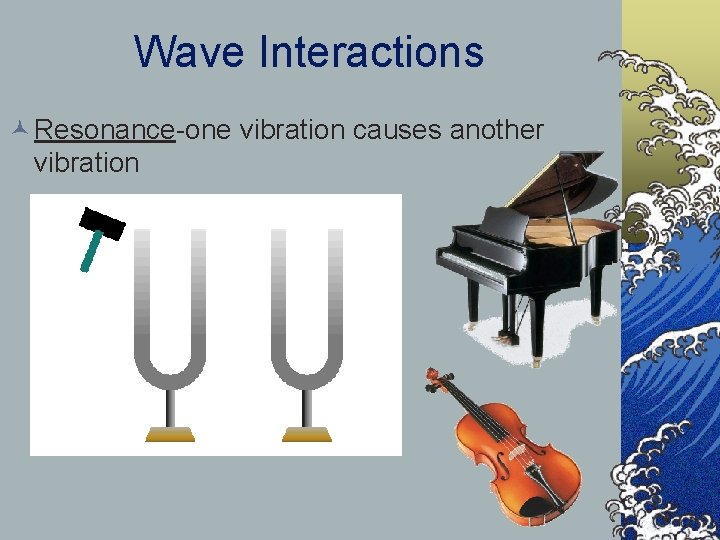 Wave Interactions

Resonance-one vibration causes another vibration